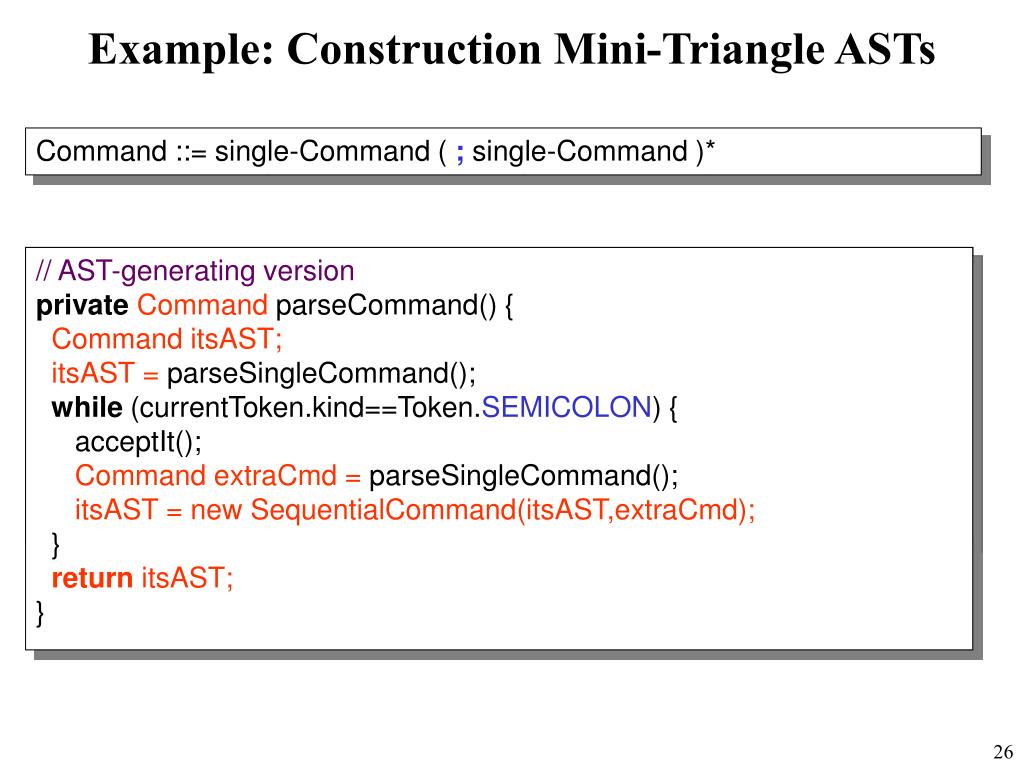 Example: Construction Mini-Triangle ASTs

Command ::= single-Command ( ; single-Command )*

// AST-generating version
private Command parseCommand() {
  Command itsAST;
  itsAST = parseSingleCommand();
  while (currentToken.kind==Token.SEMICOLON) {
    acceptIt();
    Command extraCmd = parseSingleCommand();
    itsAST = new SequentialCommand(itsAST,extraCmd);
  }
  return itsAST;
}

26